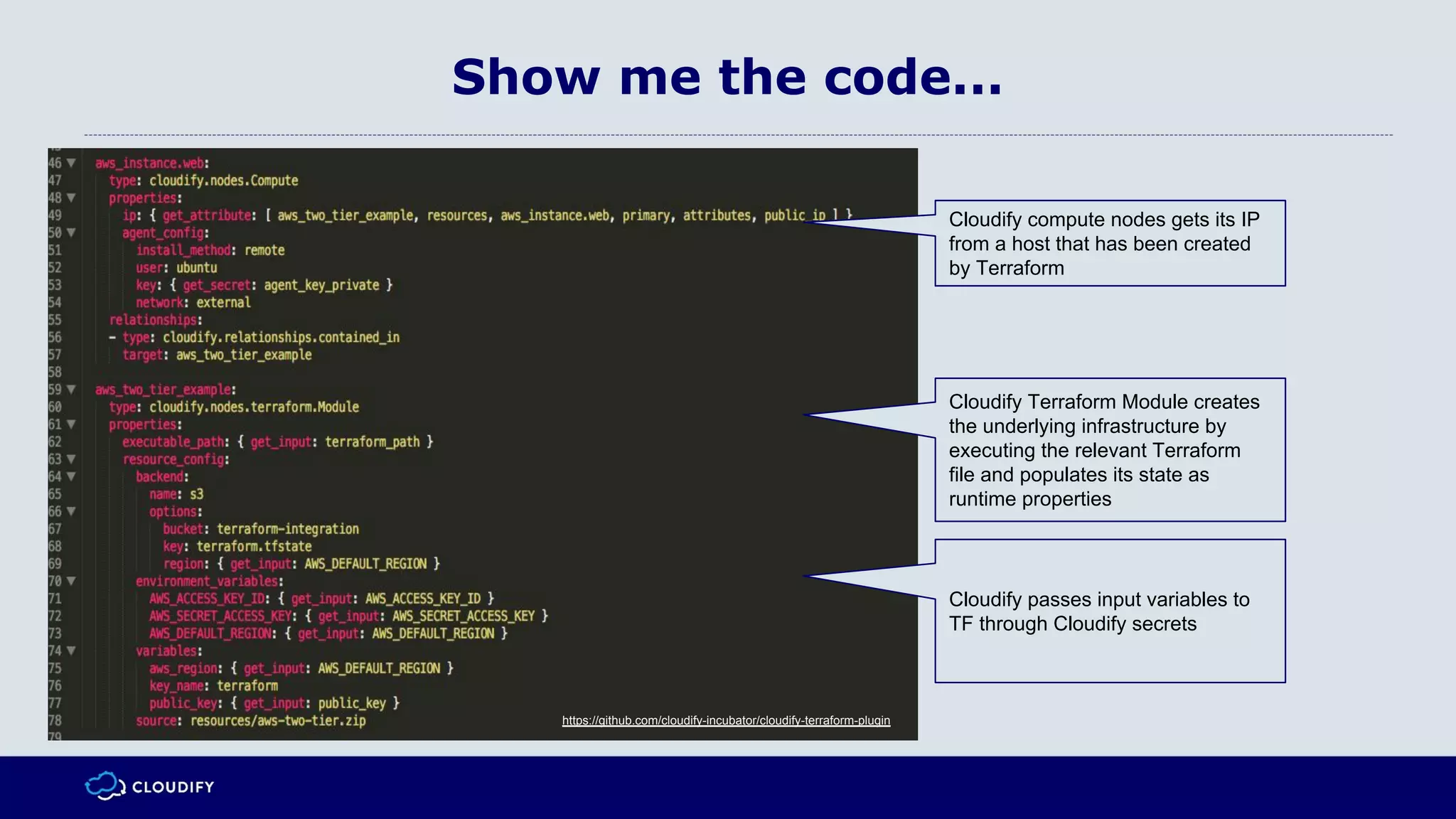 Show me the code...

46 aws_instance.web:
47 type: cloudify.nodes.Compute
48 properties:
49 ip: { get_attribute: [ aws_two_tier_example, resources, aws_instance.web, primary, attributes, public_ip ] }
50 agent_config:
51 install_method: remote
52 user: ubuntu
53 key: { get_secret: agent_key_private }
54 network: external
55 relationships:
56 - type: cloudify.relationships.contained_in
57 target: aws_two_tier_example
58
59 aws_two_tier_example:
60 type: cloudify.nodes.terraform.Module
61 properties:
62 executable_path: { get_input: terraform_path }
63 resource_config:
64 backend:
65 name: s3
66 options:
67 bucket: terraform-integration
68 key: terraform.tfstate
69 region: { get_input: AWS_DEFAULT_REGION }
70 environment_variables:
71 AWS_ACCESS_KEY_ID: { get_input: AWS_ACCESS_KEY_ID }
72 AWS_SECRET_ACCESS_KEY: { get_input: AWS_SECRET_ACCESS_KEY }
73 AWS_DEFAULT_REGION: { get_input: AWS_DEFAULT_REGION }
74 variables:
75 aws_region: { get_input: AWS_DEFAULT_REGION }
76 key_name: terraform
77 public_key: { get_input: public_key }
78 source: resources/aws-two-tier.zip
79

https://github.com/cloudify-incubator/cloudify-terraform-plugin

Cloudify compute nodes gets its IP from a host that has been created by Terraform

Cloudify Terraform Module creates the underlying infrastructure by executing the relevant Terraform file and populates its state as runtime properties

Cloudify passes input variables to TF through Cloudify secrets

CLOUDIFY